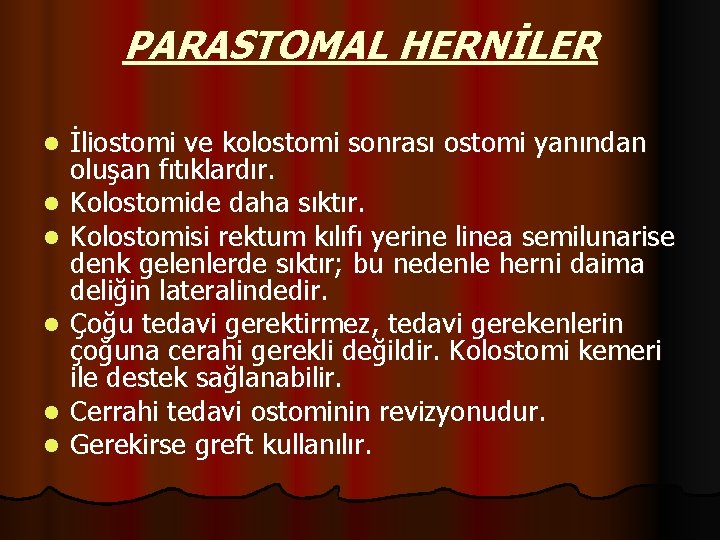 PARASTOMAL HERNİLER

- İliostomi ve kolostomi sonrası ostomi yanından oluşan fıtıklardır.
- Kolostomide daha sıktır.
- Kolostomisi rektum kılıfı yerine linea semilunarise denk gelenlerde sıktır; bu nedenle herni daima deliğin lateralindedir.
- Çoğu tedavi gerektirmez, tedavi gerekenlerin çoğuna cerahi gerekli değildir. Kolostomi kemeri ile destek sağlanabilir.
- Cerrahi tedavi ostominin revizyonudur.
- Gerekirse greft kullanılır.